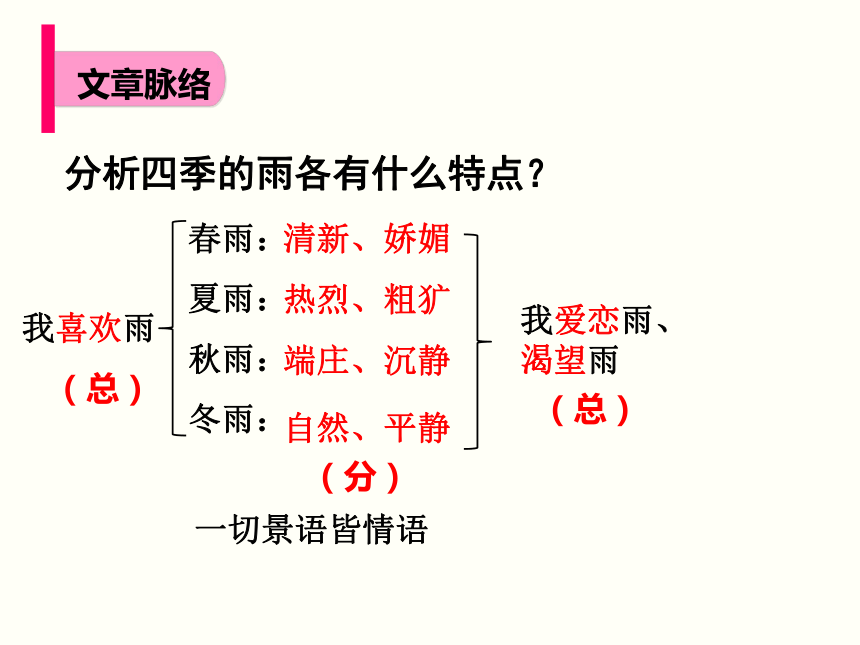 文章脉络

分析四季的雨各有什么特点？

我喜欢雨
（总）

春雨：清新、娇媚
夏雨：热烈、粗犷
秋雨：端庄、沉静
冬雨：自然、平静
（分）

我爱恋雨、渴望雨
（总）

一切景语皆情语